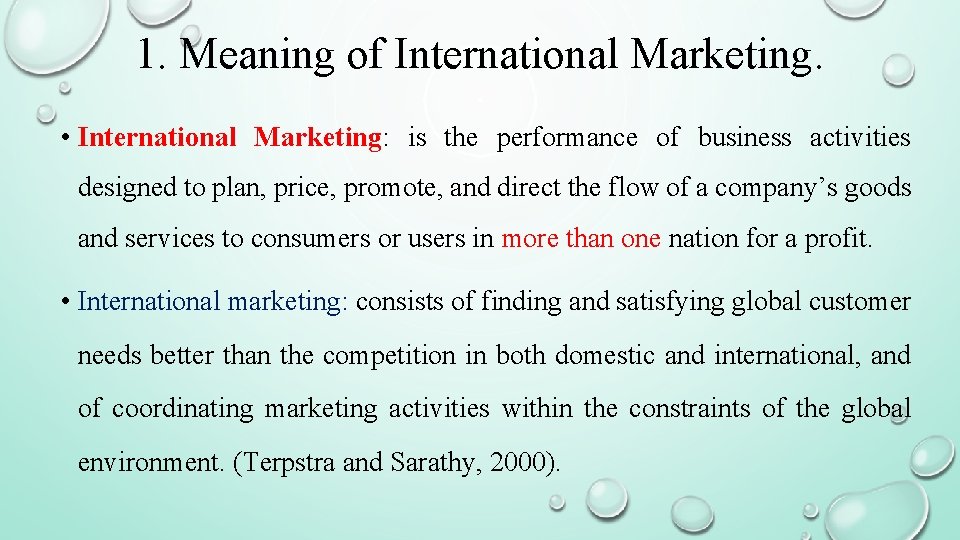 1. Meaning of International Marketing.

• International Marketing: is the performance of business activities designed to plan, price, promote, and direct the flow of a company's goods and services to consumers or users in more than one nation for a profit.

• International marketing: consists of finding and satisfying global customer needs better than the competition in both domestic and international, and of coordinating marketing activities within the constraints of the global environment. (Terpstra and Sarathy, 2000).